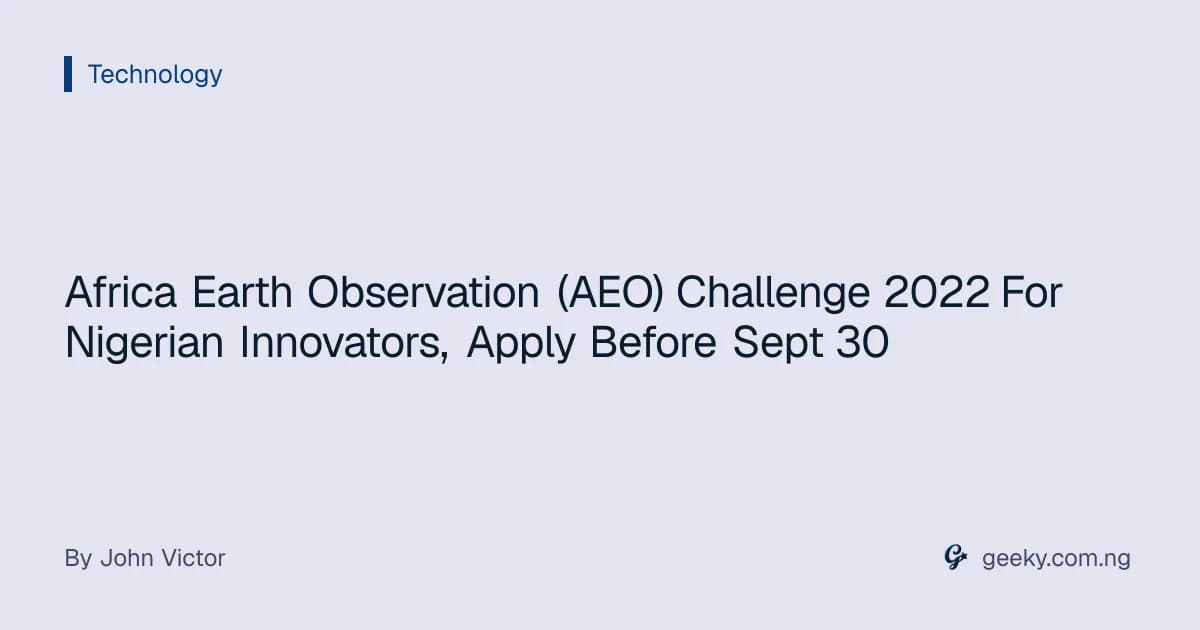 Technology

Africa Earth Observation (AEO) Challenge 2022 For Nigerian Innovators, Apply Before Sept 30

By John Victor

geeky.com.ng